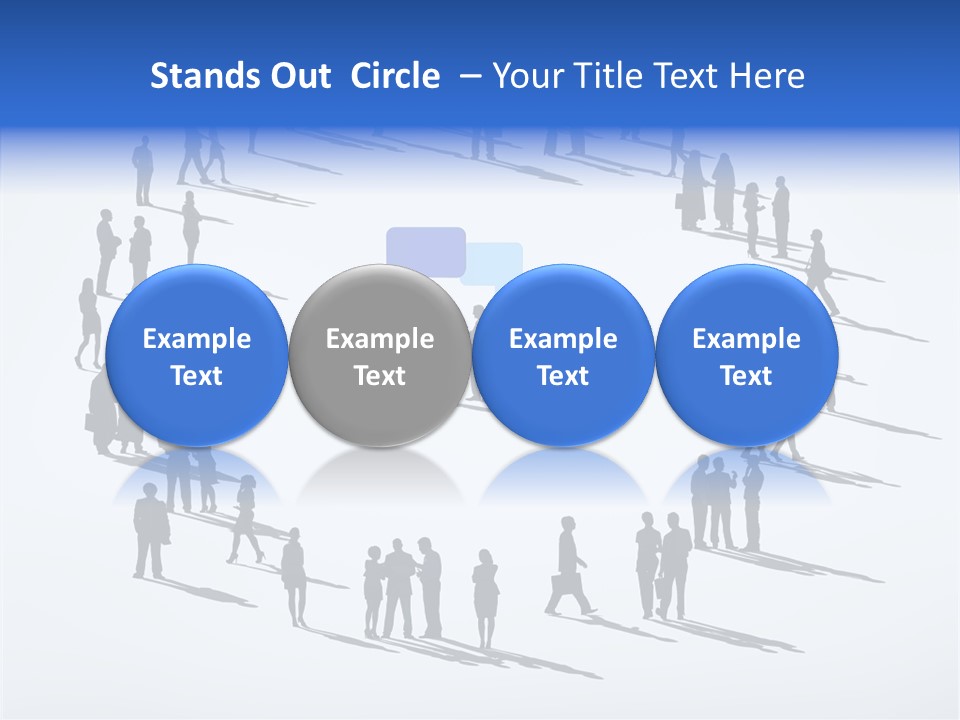 Stands Out Circle – Your Title Text Here

Example Text

Example Text

Example Text

Example Text